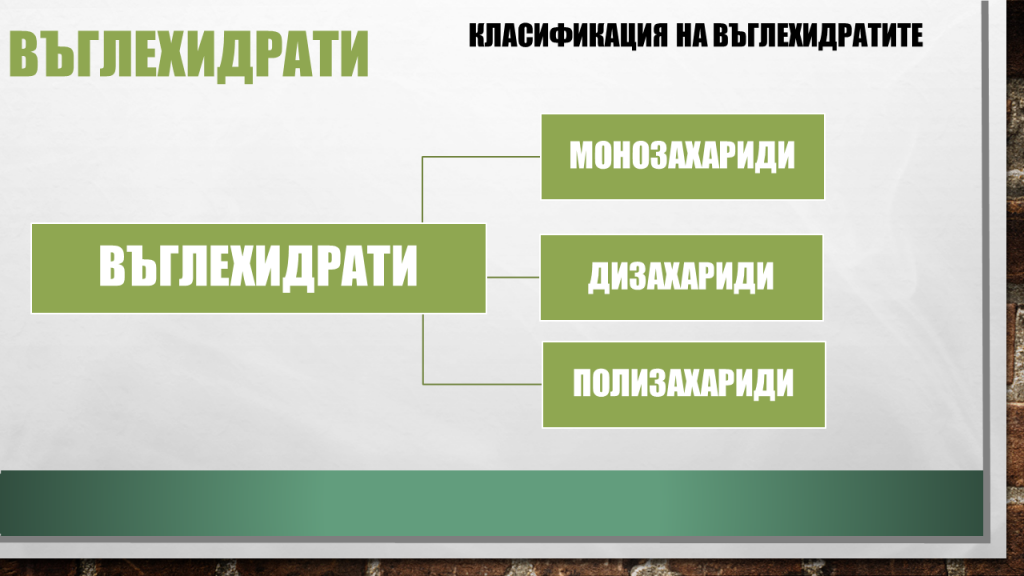 ВЪГЛЕХИДРАТИ

КЛАСИФИКАЦИЯ НА ВЪГЛЕХИДРАТИТЕ

ВЪГЛЕХИДРАТИ

МОНОЗАХАРИДИ

ДИЗАХАРИДИ

ПОЛИЗАХАРИДИ